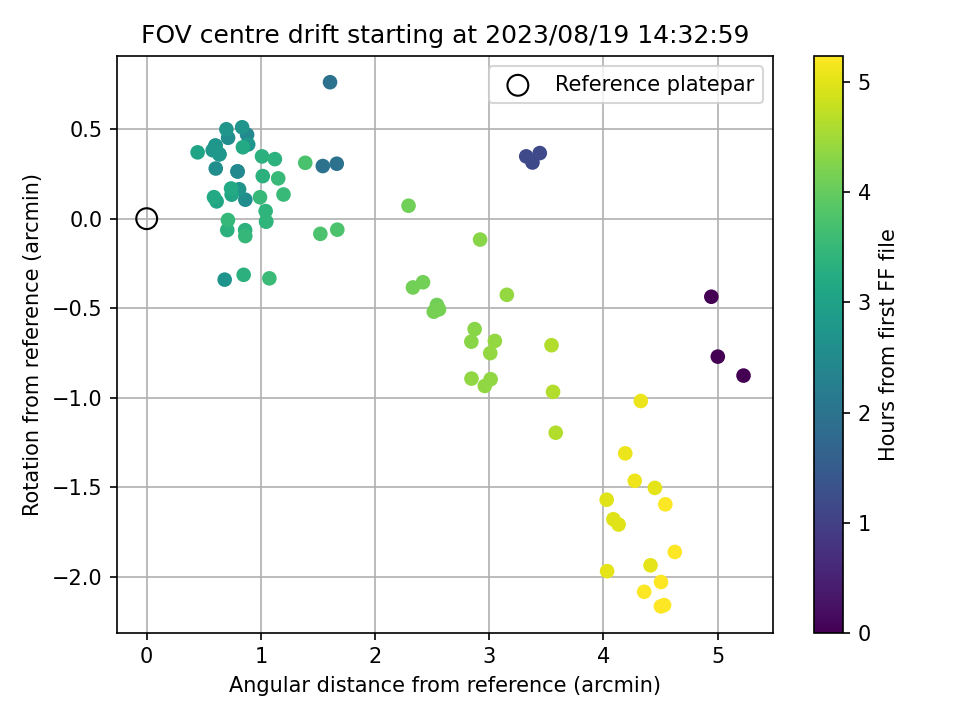 FOV centre drift starting at 2023/08/19 14:32:59

Reference platepar

Rotation from reference (arcmin)

0.5
0.0
−0.5
−1.0
−1.5
−2.0

0
1
2
3
4
5

Angular distance from reference (arcmin)

Hours from first FF file

5
4
3
2
1
0